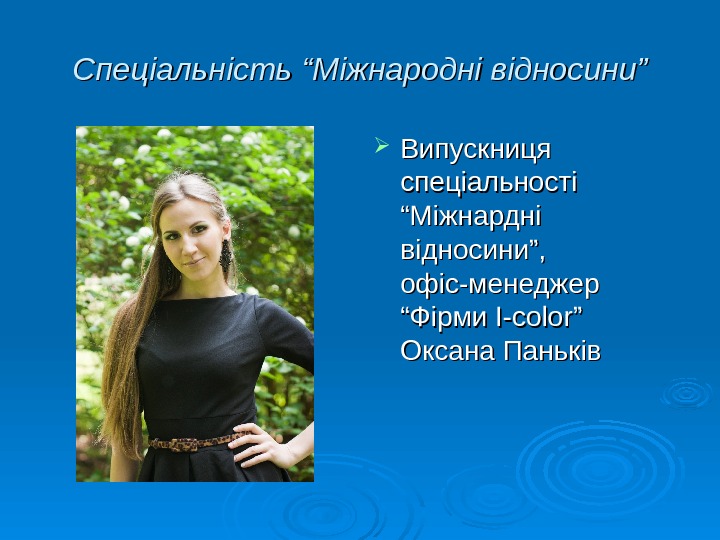 Спеціальність “Міжнародні відносини”

Випускниця спеціальності “Міжнардні відносини”, офіс-менеджер “Фірми I-color” Оксана Паньків